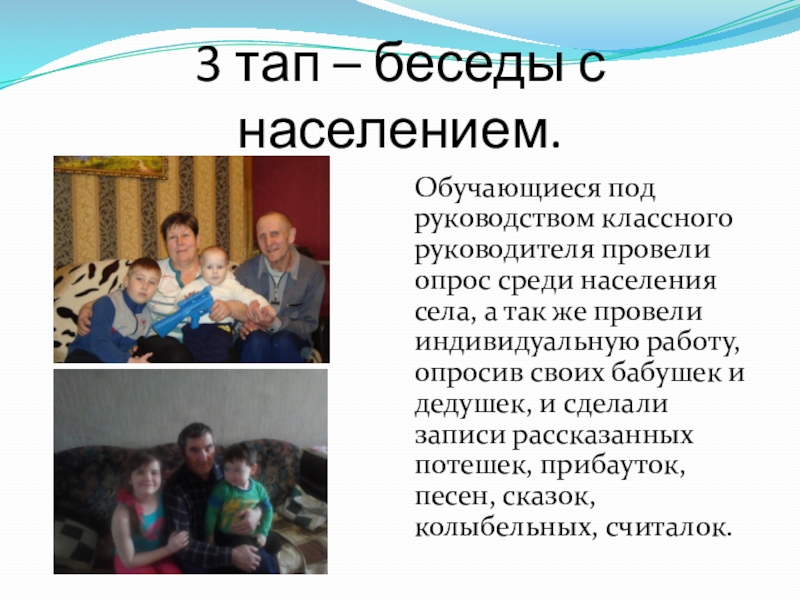 3 тап – беседы с населением.

Обучающиеся под руководством классного руководителя провели опрос среди населения села, а так же провели индивидуальную работу, опросив своих бабушек и дедушек, и сделали записи рассказанных потешек, прибауток, песен, сказок, колыбельных, считалок.